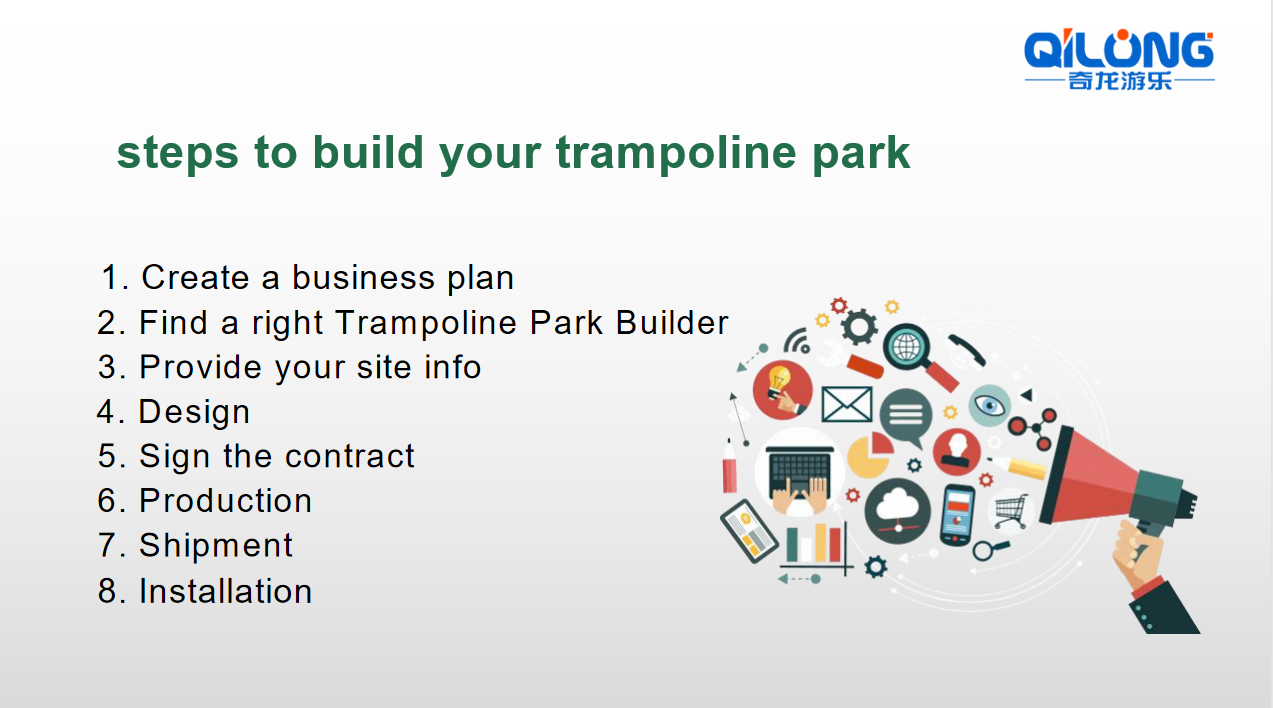 QILONG
奇龙游乐

steps to build your trampoline park

1. Create a business plan
2. Find a right Trampoline Park Builder
3. Provide your site info
4. Design
5. Sign the contract
6. Production
7. Shipment
8. Installation